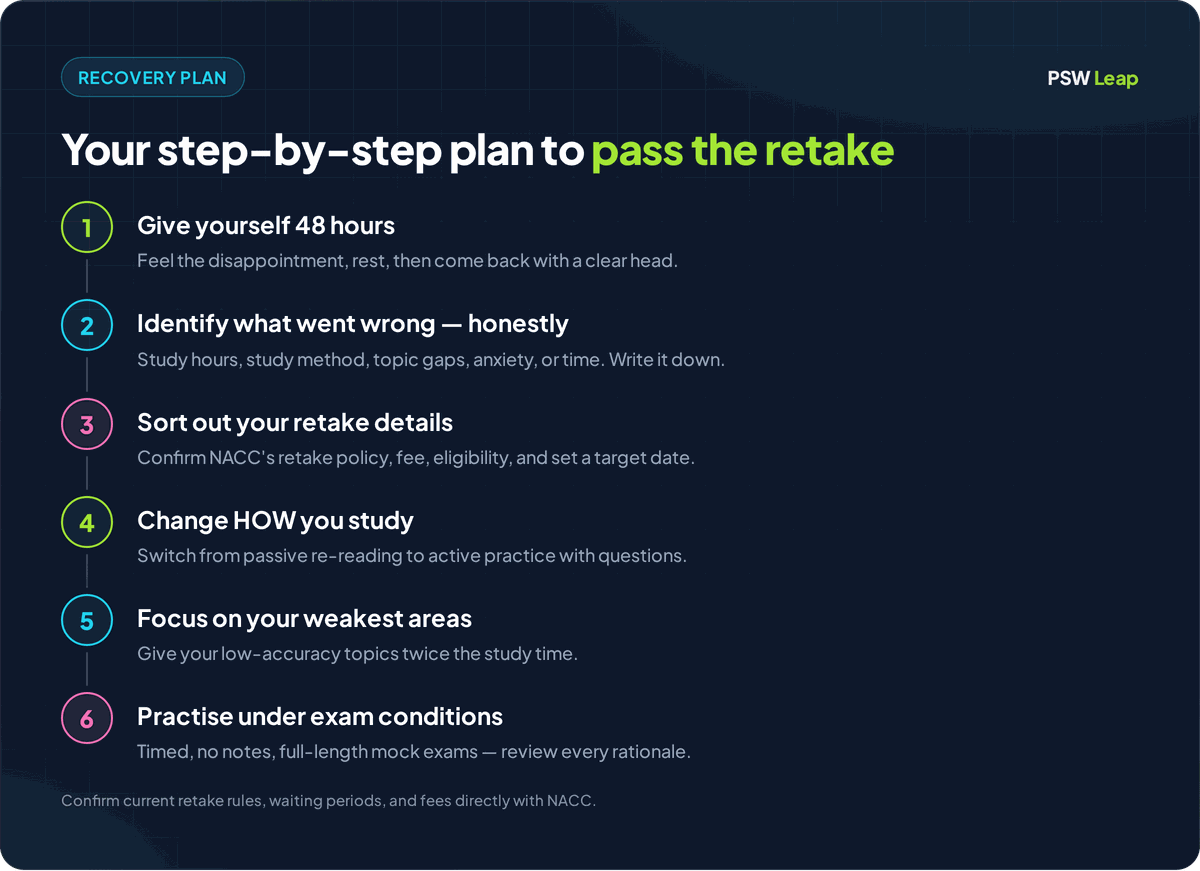 RECOVERY PLAN

PSW Leap

Your step-by-step plan to pass the retake

1 Give yourself 48 hours
Feel the disappointment, rest, then come back with a clear head.

2 Identify what went wrong — honestly
Study hours, study method, topic gaps, anxiety, or time. Write it down.

3 Sort out your retake details
Confirm NACC's retake policy, fee, eligibility, and set a target date.

4 Change HOW you study
Switch from passive re-reading to active practice with questions.

5 Focus on your weakest areas
Give your low-accuracy topics twice the study time.

6 Practise under exam conditions
Timed, no notes, full-length mock exams — review every rationale.

Confirm current retake rules, waiting periods, and fees directly with NACC.